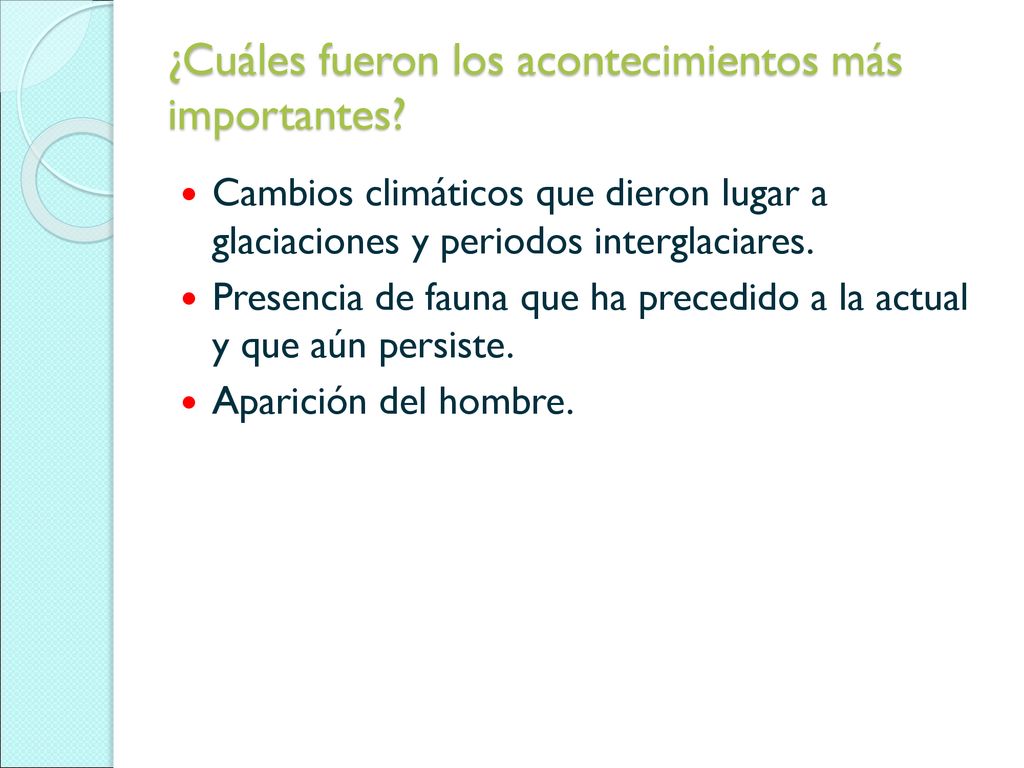 ¿Cuáles fueron los acontecimientos más importantes?

- Cambios climáticos que dieron lugar a glaciaciones y periodos interglaciares.
- Presencia de fauna que ha precedido a la actual y que aún persiste.
- Aparición del hombre.